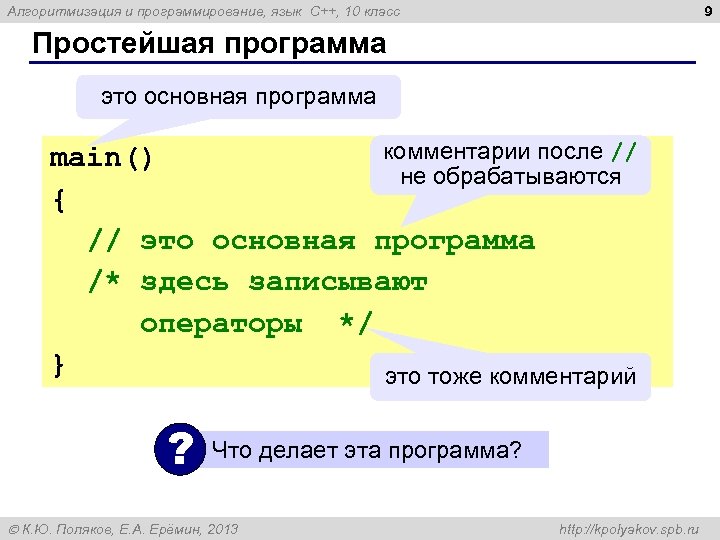 Алгоритмизация и программирование, язык C++, 10 класс

9

Простейшая программа

это основная программа

main()
{
// это основная программа
/* здесь записывают
операторы */
}

комментарии после //
не обрабатываются

это тоже комментарий

? Что делает эта программа?

© К.Ю. Поляков, Е.А. Ерёмин, 2013

http://kpolyakov.spb.ru